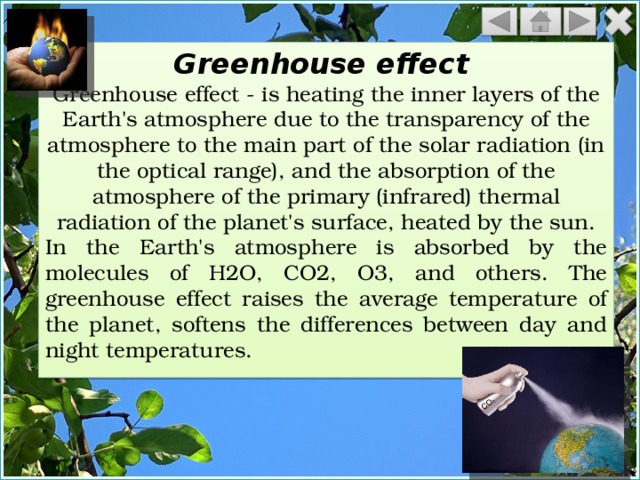 Greenhouse effect

Greenhouse effect - is heating the inner layers of the Earth's atmosphere due to the transparency of the atmosphere to the main part of the solar radiation (in the optical range), and the absorption of the atmosphere of the primary (infrared) thermal radiation of the planet's surface, heated by the sun. In the Earth's atmosphere is absorbed by the molecules of H2O, CO2, O3, and others. The greenhouse effect raises the average temperature of the planet, softens the differences between day and night temperatures.

$CO_2$